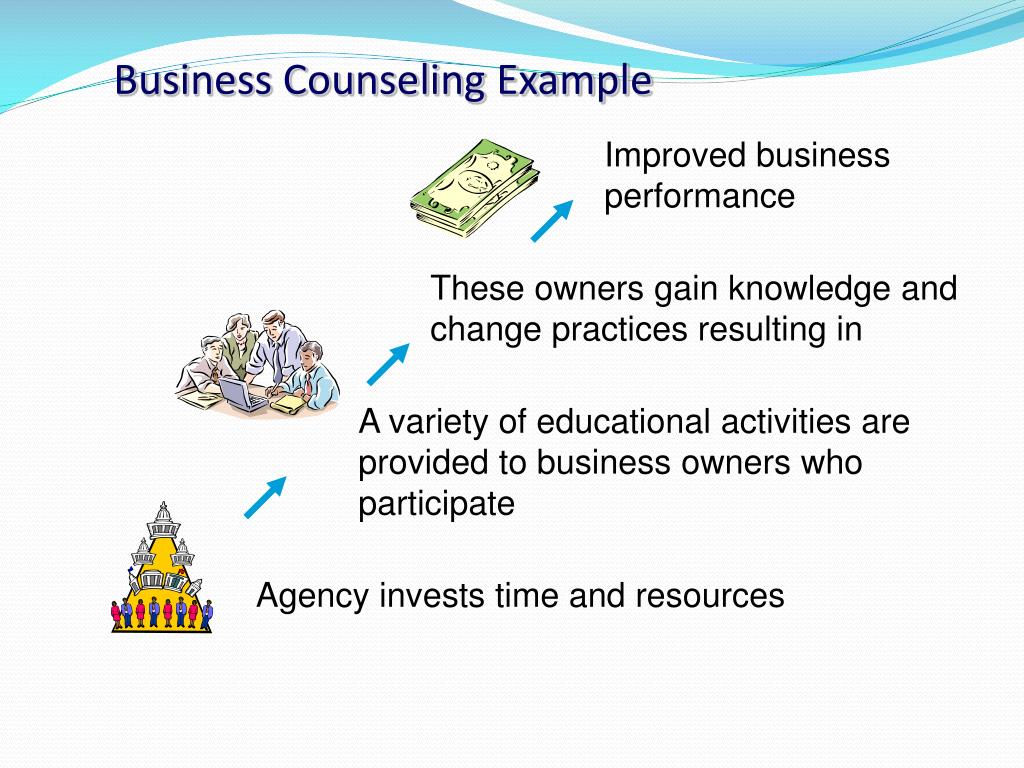 Business Counseling Example

Improved business performance

These owners gain knowledge and change practices resulting in

A variety of educational activities are provided to business owners who participate

Agency invests time and resources